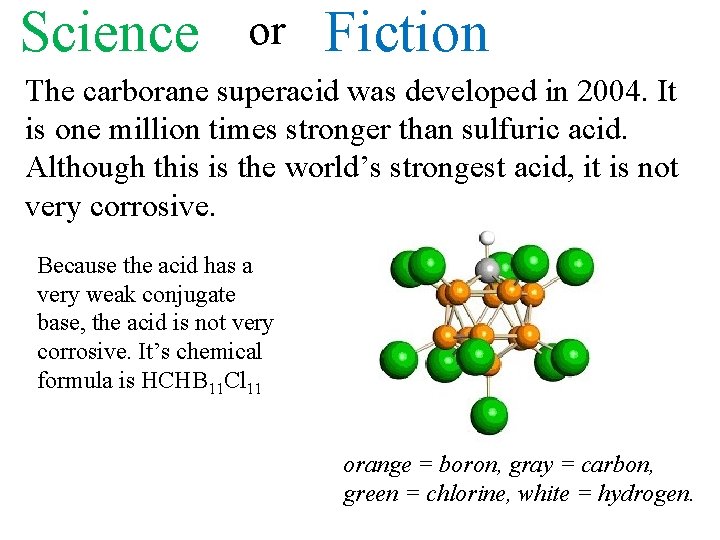 Science or Fiction

The carborane superacid was developed in 2004. It is one million times stronger than sulfuric acid. Although this is the world’s strongest acid, it is not very corrosive.

Because the acid has a very weak conjugate base, the acid is not very corrosive. It’s chemical formula is $HCHB_{11}Cl_{11}$

orange = boron, gray = carbon, green = chlorine, white = hydrogen.